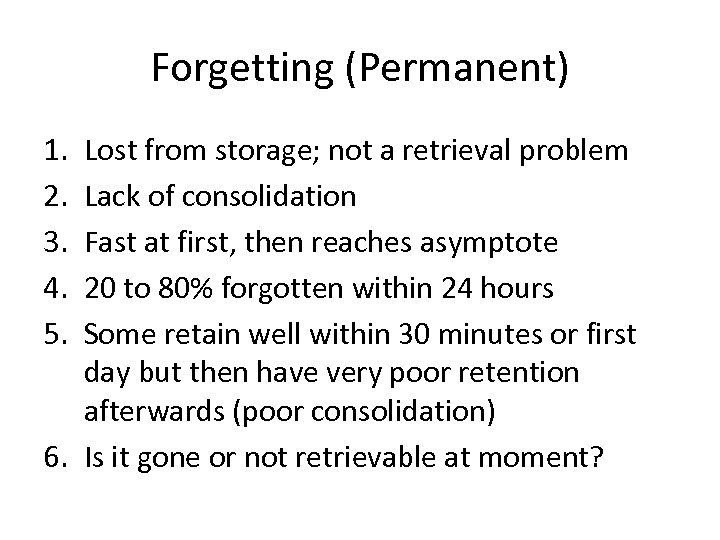 Forgetting (Permanent)

1. Lost from storage; not a retrieval problem
2. Lack of consolidation
3. Fast at first, then reaches asymptote
4. 20 to 80% forgotten within 24 hours
5. Some retain well within 30 minutes or first day but then have very poor retention afterwards (poor consolidation)
6. Is it gone or not retrievable at moment?